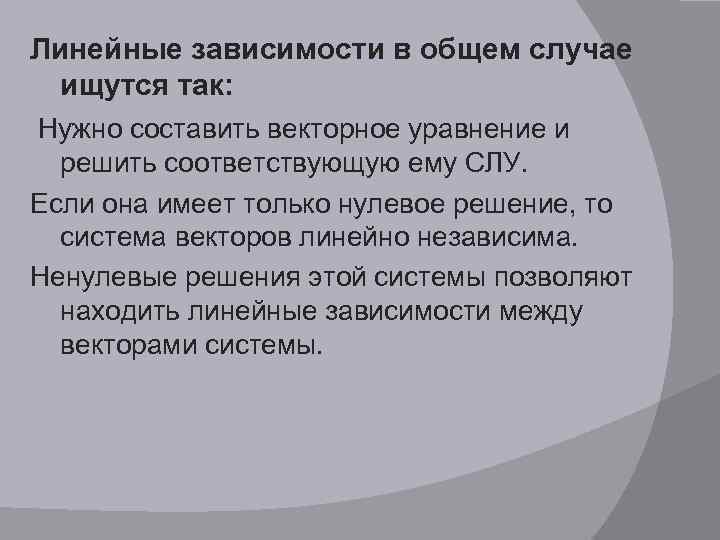 Линейные зависимости в общем случае ищутся так:

Нужно составить векторное уравнение и решить соответствующую ему СЛУ.

Если она имеет только нулевое решение, то система векторов линейно независима.

Ненулевые решения этой системы позволяют находить линейные зависимости между векторами системы.